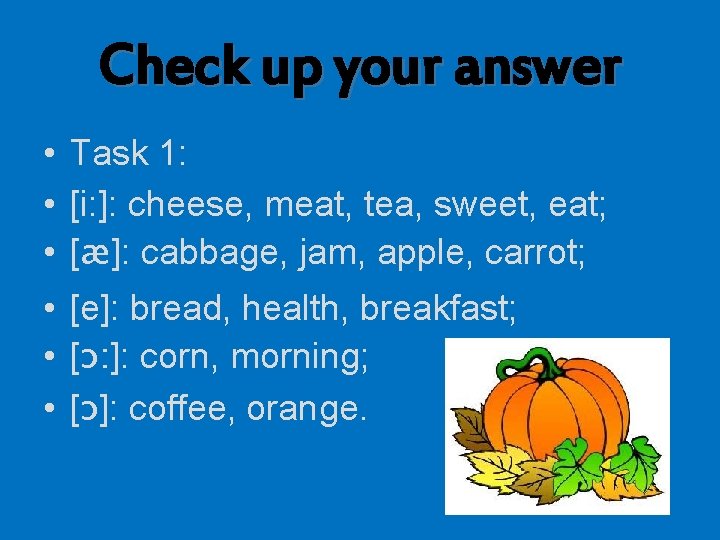 Check up your answer

• Task 1:
• [i:]: cheese, meat, tea, sweet, eat;
• [æ]: cabbage, jam, apple, carrot;
• [e]: bread, health, breakfast;
• [ɔ:]: corn, morning;
• [ɔ]: coffee, orange.